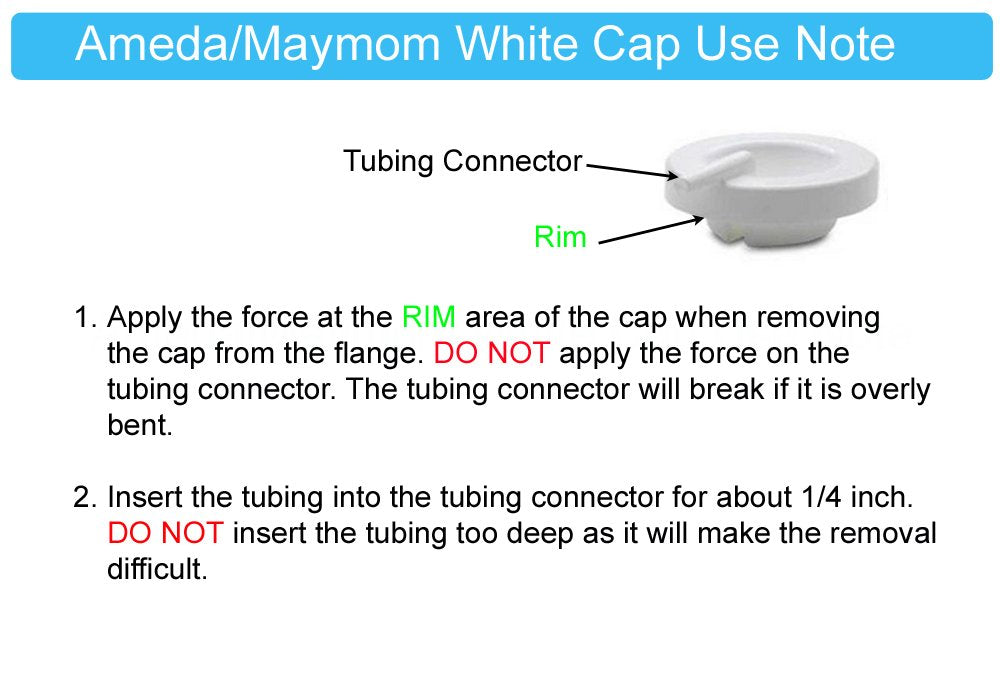 Ameda/Maymom White Cap Use Note

Tubing Connector

Rim

1. Apply the force at the RIM area of the cap when removing the cap from the flange. DO NOT apply the force on the tubing connector. The tubing connector will break if it is overly bent.

2. Insert the tubing into the tubing connector for about 1/4 inch. DO NOT insert the tubing too deep as it will make the removal difficult.